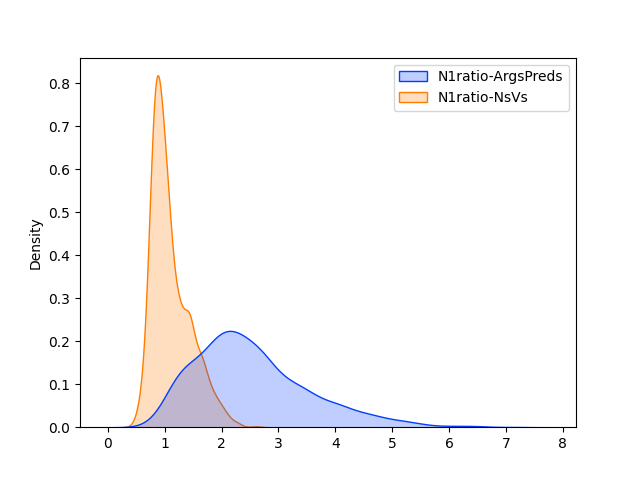 N1ratio-ArgsPreds
N1ratio-NsVs

Density

0.8
0.7
0.6
0.5
0.4
0.3
0.2
0.1
0.0

0 1 2 3 4 5 6 7 8